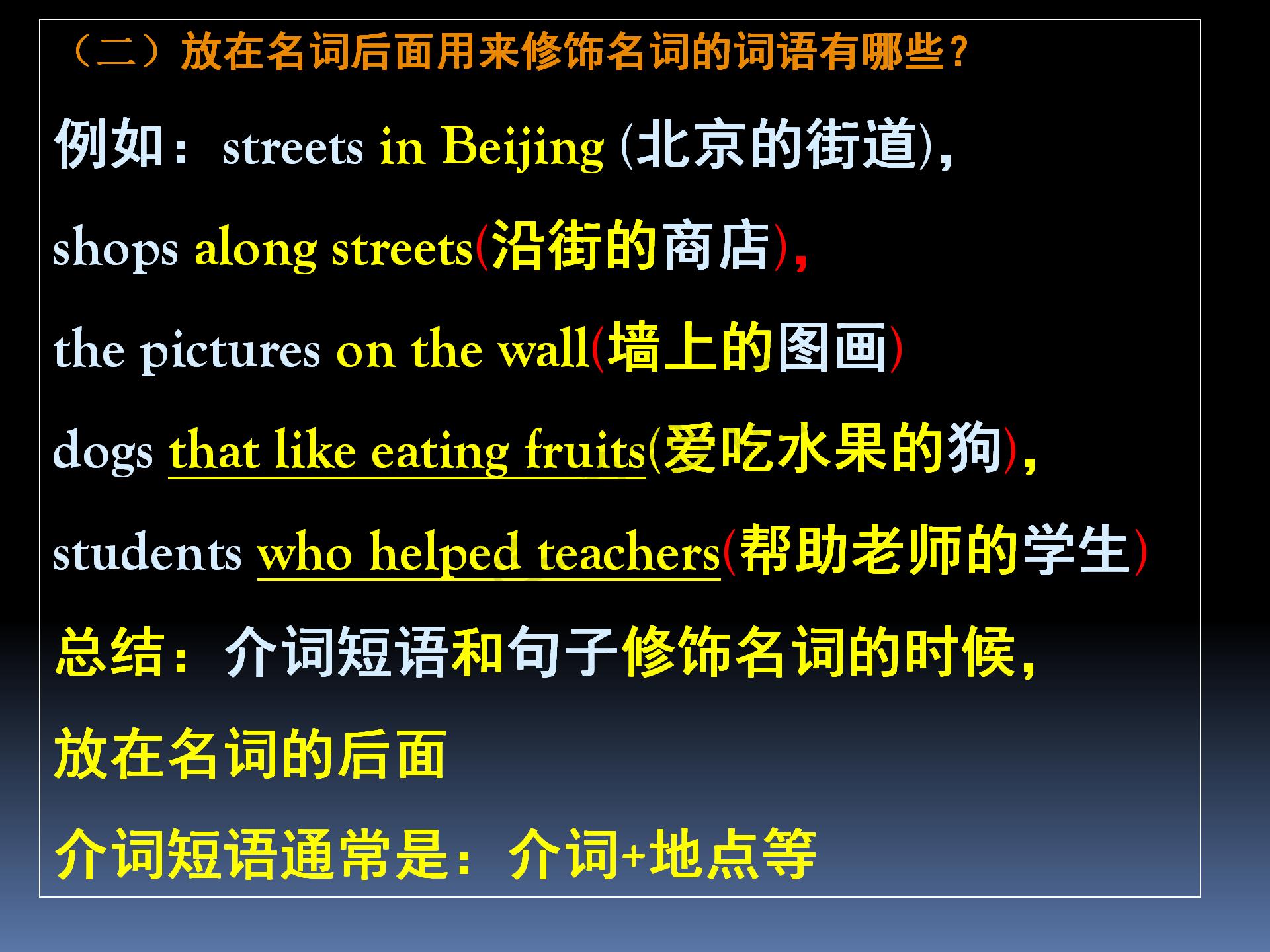 （二）放在名词后面用来修饰名词的词语有哪些？

例如：streets in Beijing (北京的街道)，

shops along streets(沿街的商店)，

the pictures on the wall(墙上的图画)

dogs that like eating fruits(爱吃水果的狗)，

students who helped teachers(帮助老师的学生)

总结：介词短语和句子修饰名词的时候，

放在名词的后面

介词短语通常是：介词+地点等